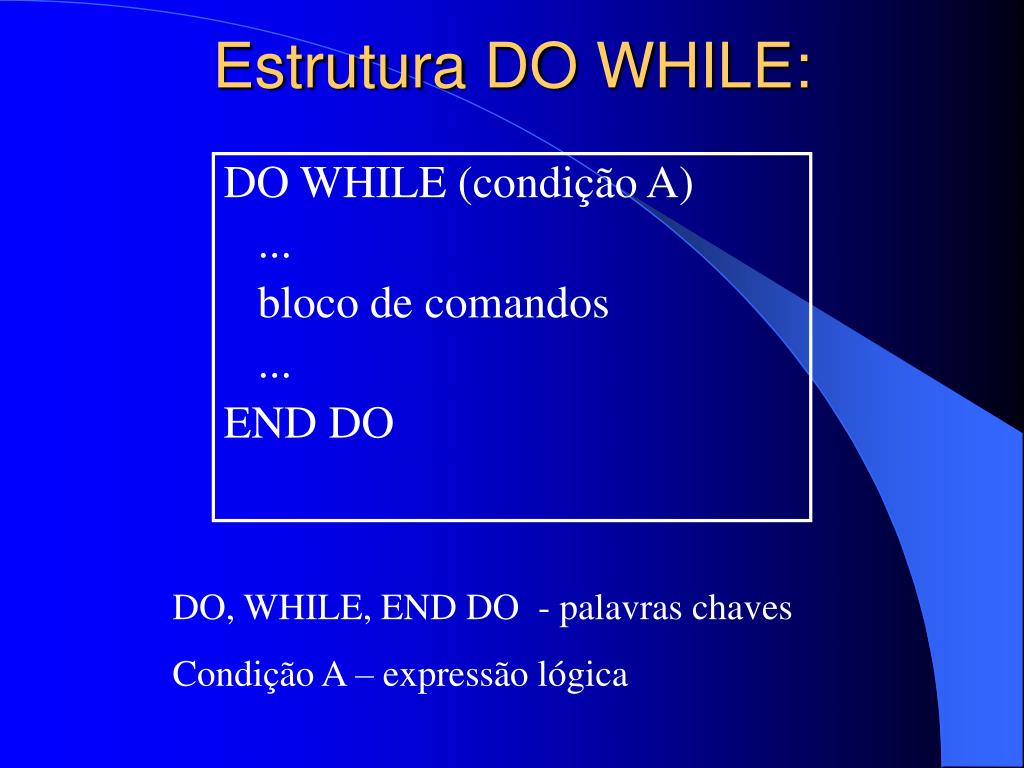 Estrutura DO WHILE:

DO WHILE (condição A)
...
bloco de comandos
...
END DO

DO, WHILE, END DO - palavras chaves

Condição A – expressão lógica